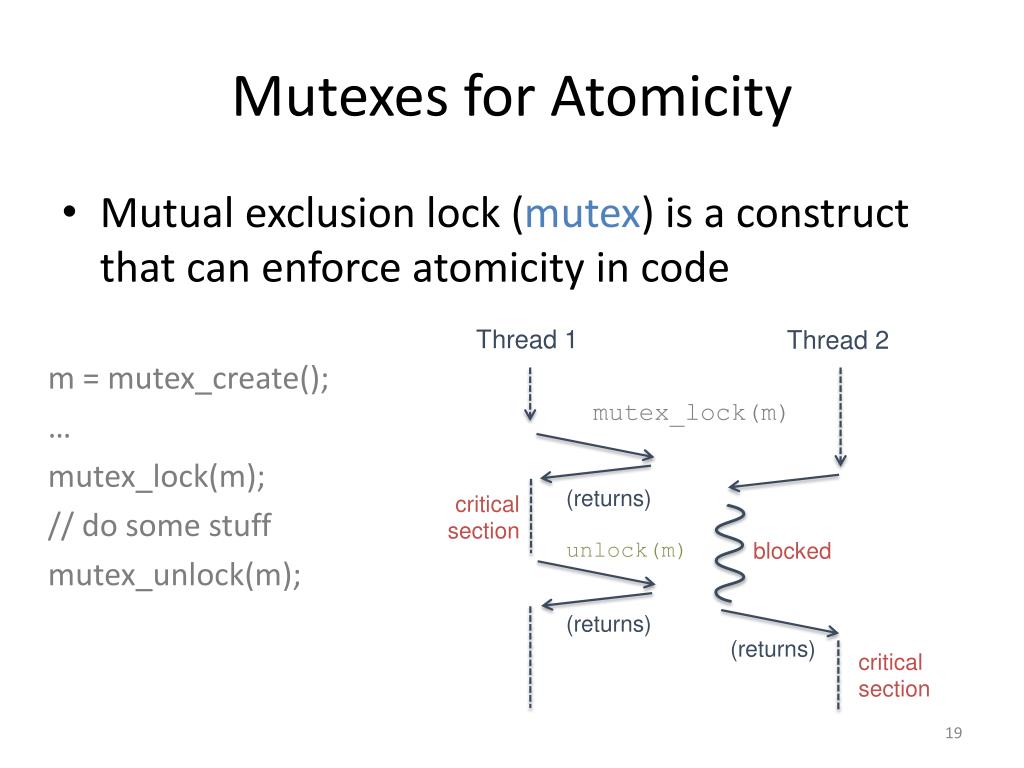 Mutexes for Atomicity

• Mutual exclusion lock (mutex) is a construct that can enforce atomicity in code

m = mutex_create();
…
mutex_lock(m);
// do some stuff
mutex_unlock(m);

Thread 1
Thread 2
mutex_lock(m)
critical section
(returns)
unlock(m)
blocked
(returns)
(returns)
critical section

19